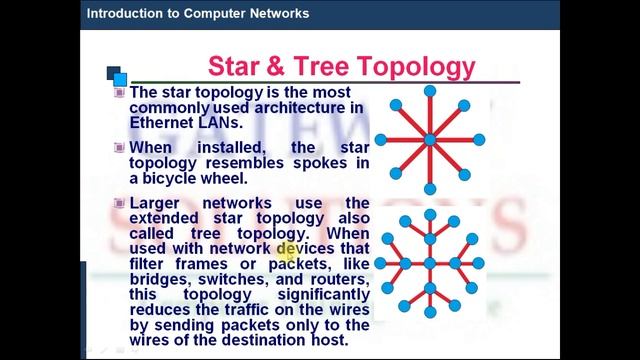 Introduction to Computer Networks

Star & Tree Topology

The star topology is the most commonly used architecture in Ethernet LANs.

When installed, the star topology resembles spokes in a bicycle wheel.

Larger networks use the extended star topology also called tree topology. When used with network devices that filter frames or packets, like bridges, switches, and routers, this topology significantly reduces the traffic on the wires by sending packets only to the wires of the destination host.